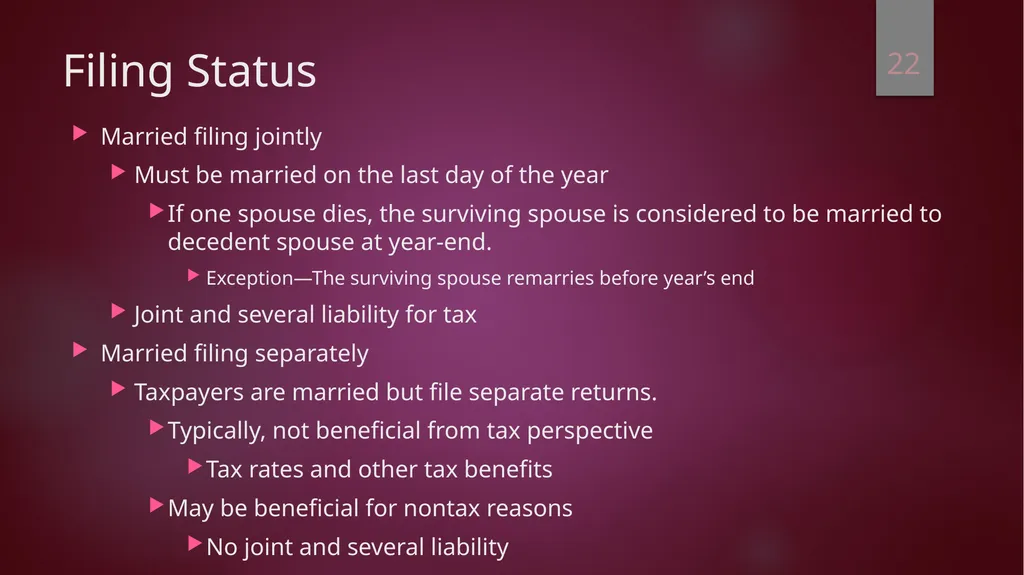 Filing Status

22

Married filing jointly

Must be married on the last day of the year

If one spouse dies, the surviving spouse is considered to be married to decedent spouse at year-end.

Exception—The surviving spouse remarries before year's end

Joint and several liability for tax

Married filing separately

Taxpayers are married but file separate returns.

Typically, not beneficial from tax perspective

Tax rates and other tax benefits

May be beneficial for nontax reasons

No joint and several liability